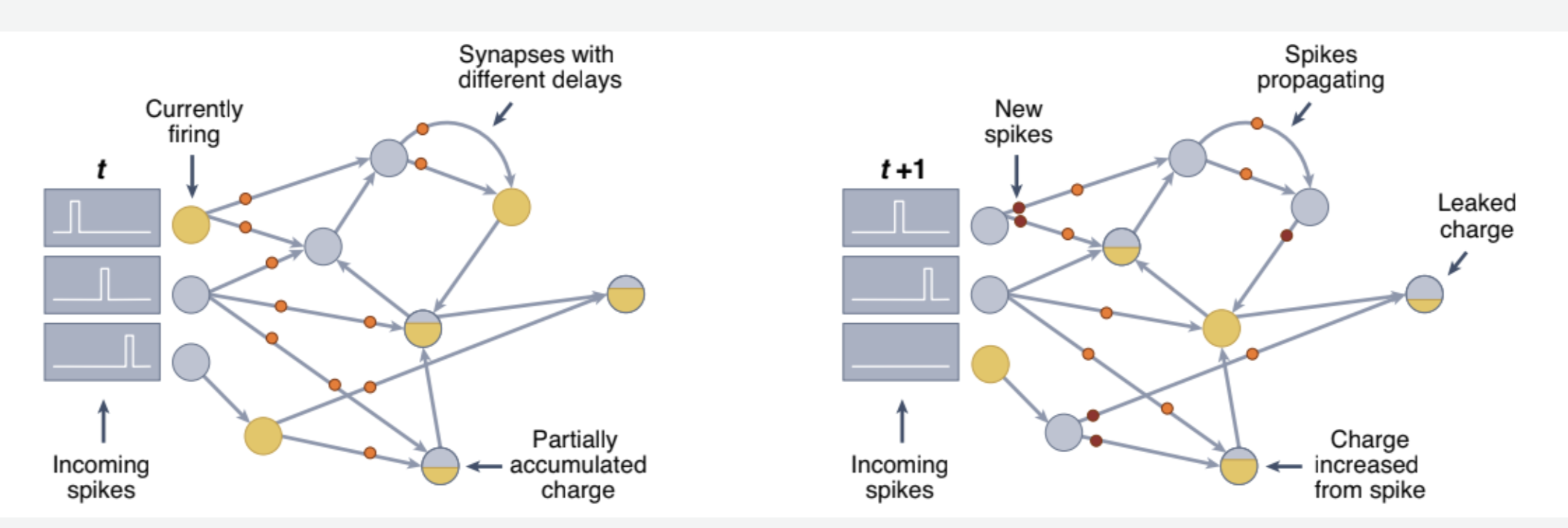 Synapses with different delays

Currently firing

$t$

Incoming spikes

Partially accumulated charge

Spikes propagating

New spikes

$t+1$

Leaked charge

Incoming spikes

Charge increased from spike